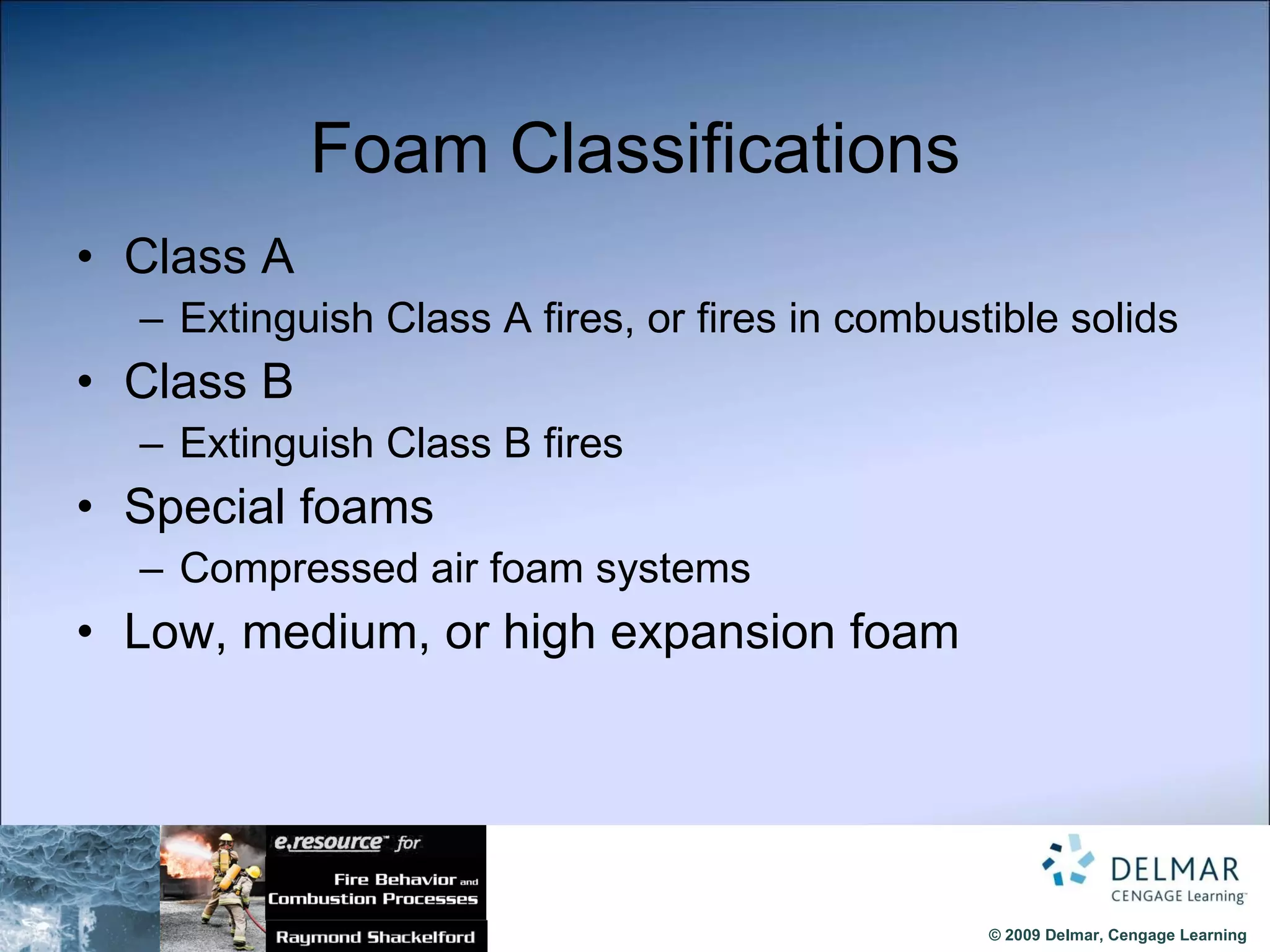 Foam Classifications

• Class A
– Extinguish Class A fires, or fires in combustible solids
• Class B
– Extinguish Class B fires
• Special foams
– Compressed air foam systems
• Low, medium, or high expansion foam

e.resource™ for
Fire Behavior and Combustion Processes
Raymond Shackelford

DELMAR
CENGAGE Learning™

© 2009 Delmar, Cengage Learning